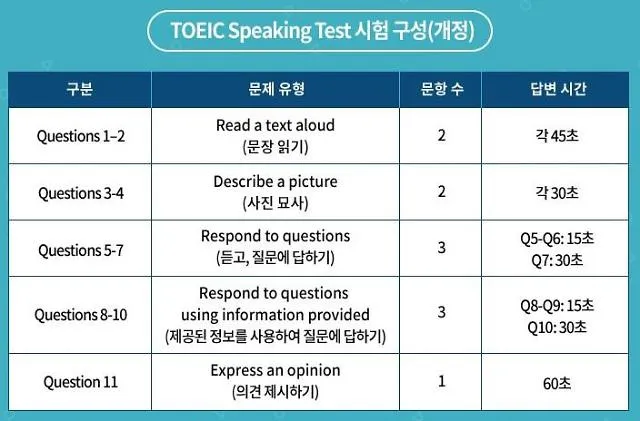 TOEIC Speaking Test 시험 구성(개정)

| 구분 | 문제 유형 | 문항 수 | 답변 시간 |
|---|---|---|---|
| Questions 1–2 | Read a text aloud (문장 읽기) | 2 | 각 45초 |
| Questions 3-4 | Describe a picture (사진 묘사) | 2 | 각 30초 |
| Questions 5-7 | Respond to questions (듣고, 질문에 답하기) | 3 | Q5-Q6: 15초 Q7: 30초 |
| Questions 8-10 | Respond to questions using information provided (제공된 정보를 사용하여 질문에 답하기) | 3 | Q8-Q9: 15초 Q10: 30초 |
| Question 11 | Express an opinion (의견 제시하기) | 1 | 60초 |